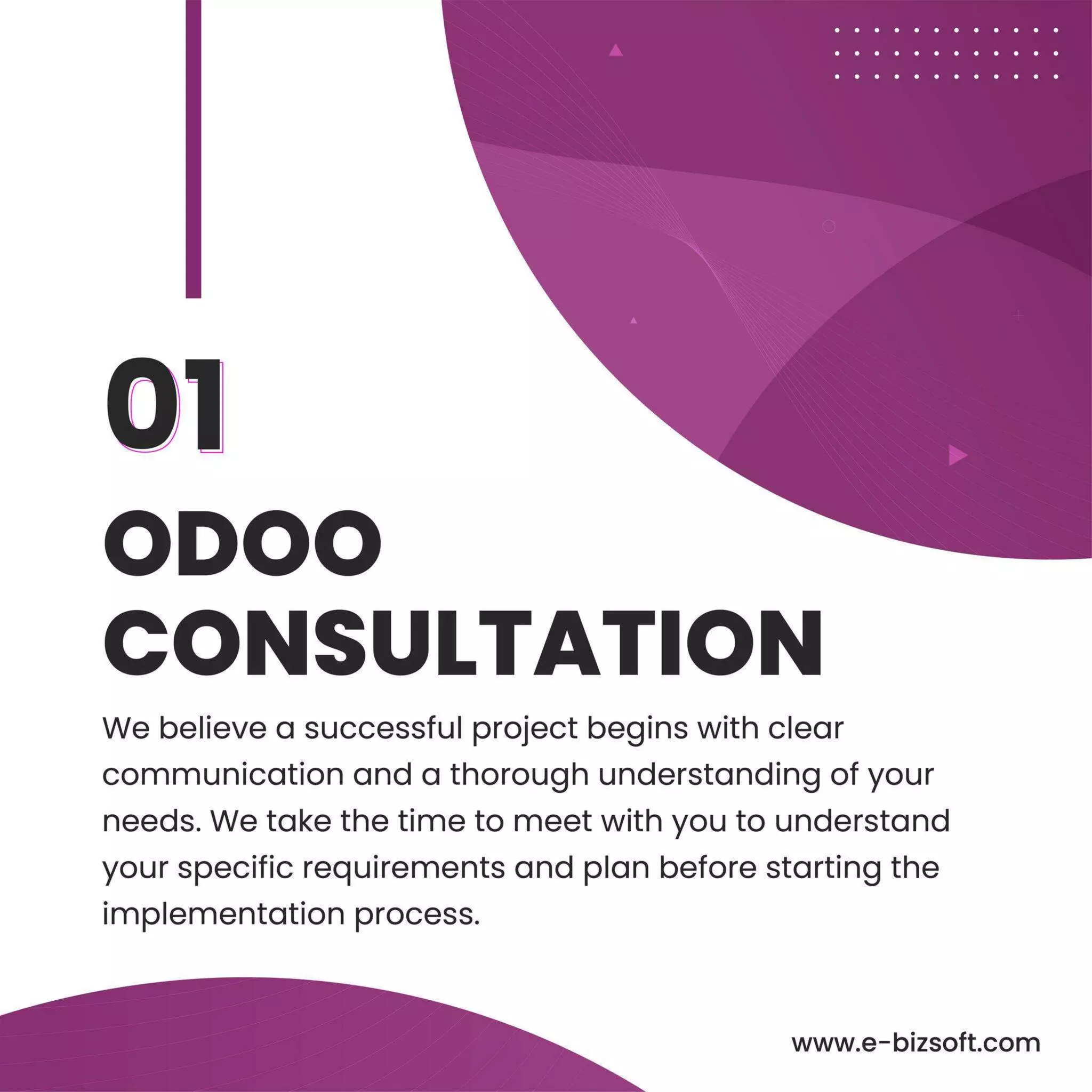 01

ODOO CONSULTATION

We believe a successful project begins with clear communication and a thorough understanding of your needs. We take the time to meet with you to understand your specific requirements and plan before starting the implementation process.

www.e-bizsoft.com